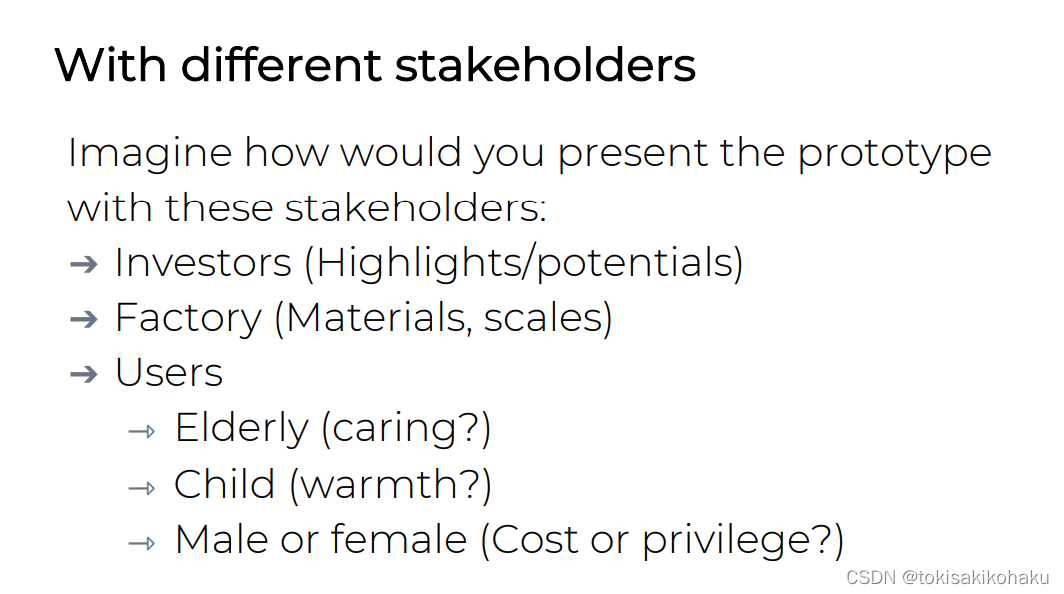 With different stakeholders

Imagine how would you present the prototype with these stakeholders:

➔ Investors (Highlights/potentials)
➔ Factory (Materials, scales)
➔ Users
  → Elderly (caring?)
  → Child (warmth?)
  → Male or female (Cost or privilege?)

CSDN @tokisakikohaku